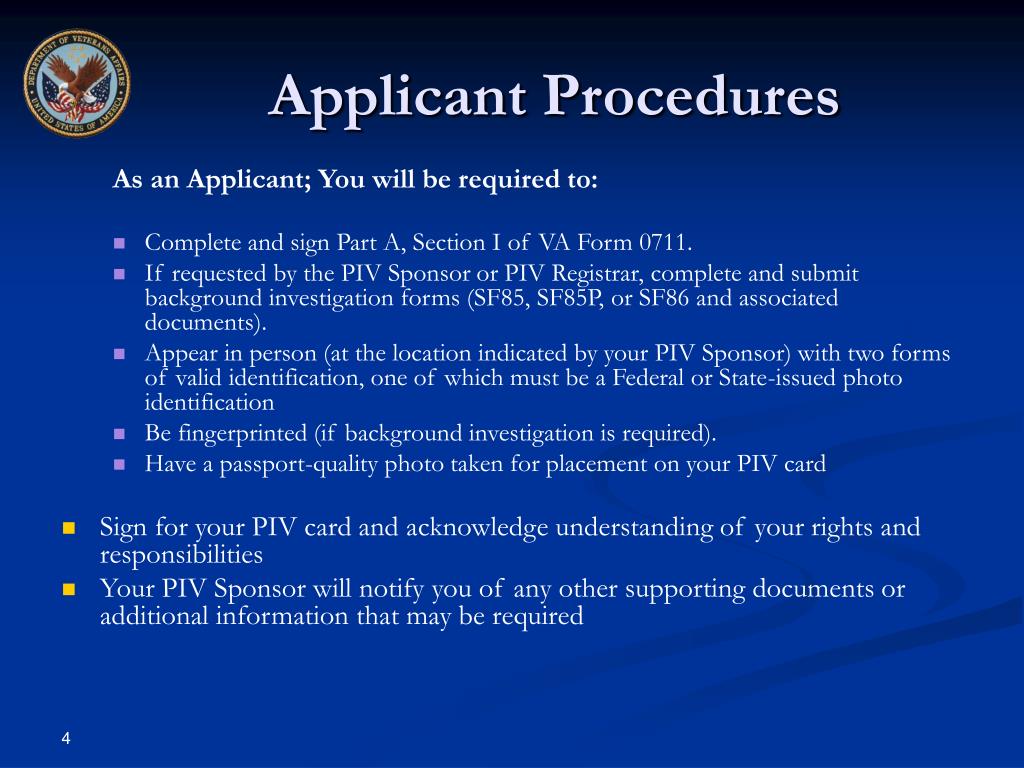 DEPARTMENT OF VETERANS AFFAIRS UNITED STATES OF AMERICA

Applicant Procedures

As an Applicant; You will be required to:

- Complete and sign Part A, Section I of VA Form 0711.
- If requested by the PIV Sponsor or PIV Registrar, complete and submit background investigation forms (SF85, SF85P, or SF86 and associated documents).
- Appear in person (at the location indicated by your PIV Sponsor) with two forms of valid identification, one of which must be a Federal or State-issued photo identification
- Be fingerprinted (if background investigation is required).
- Have a passport-quality photo taken for placement on your PIV card

- Sign for your PIV card and acknowledge understanding of your rights and responsibilities
- Your PIV Sponsor will notify you of any other supporting documents or additional information that may be required

4